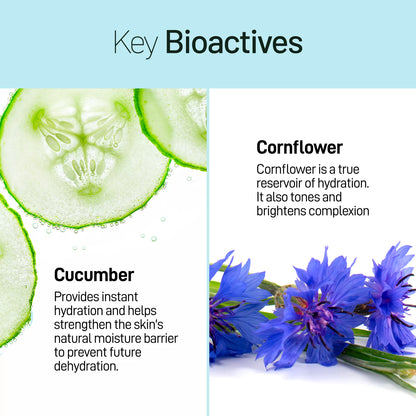 Key Bioactives

Cucumber

Provides instant hydration and helps strengthen the skin's natural moisture barrier to prevent future dehydration.

Cornflower

Cornflower is a true reservoir of hydration. It also tones and brightens complexion